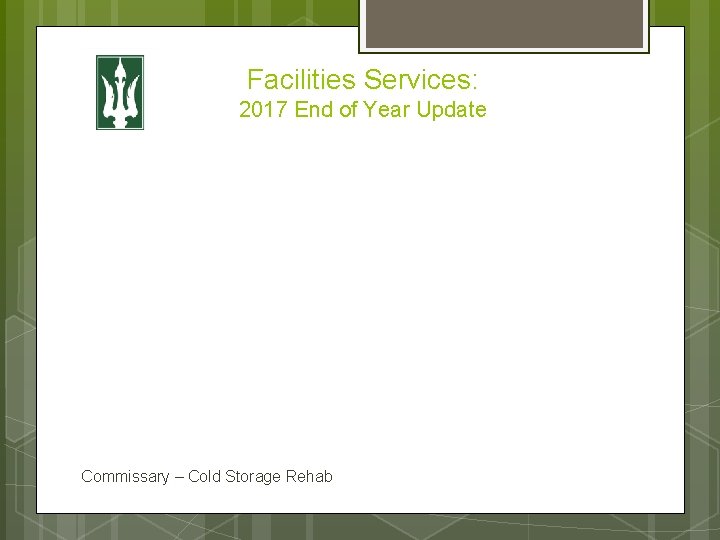 Facilities Services:
2017 End of Year Update

Commissary – Cold Storage Rehab